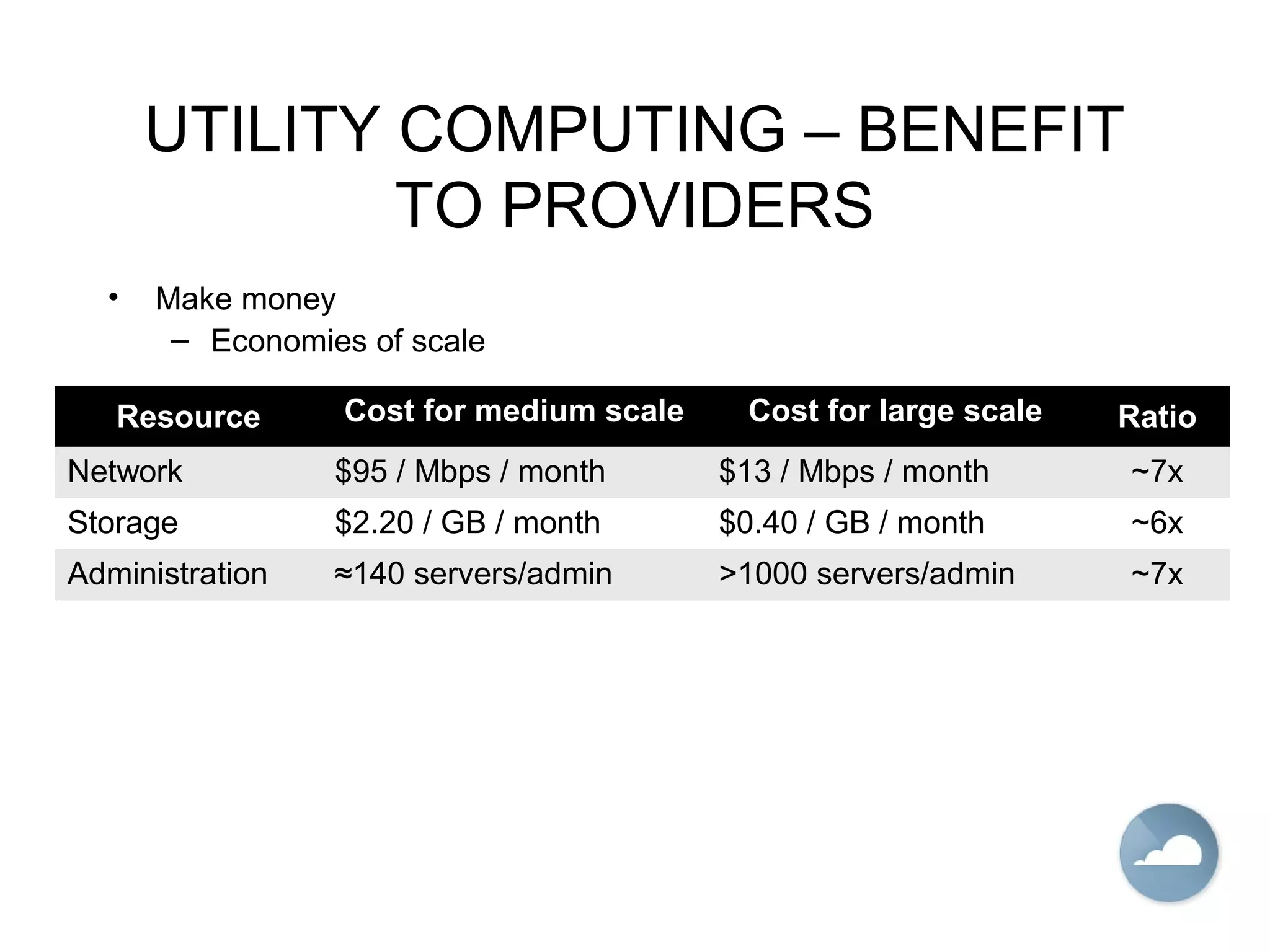 UTILITY COMPUTING – BENEFIT TO PROVIDERS

• Make money
 – Economies of scale

| Resource | Cost for medium scale | Cost for large scale | Ratio |
|---|---|---|---|
| Network | \$95 / Mbps / month | \$13 / Mbps / month | ~7x |
| Storage | \$2.20 / GB / month | \$0.40 / GB / month | ~6x |
| Administration | ≈140 servers/admin | >1000 servers/admin | ~7x |